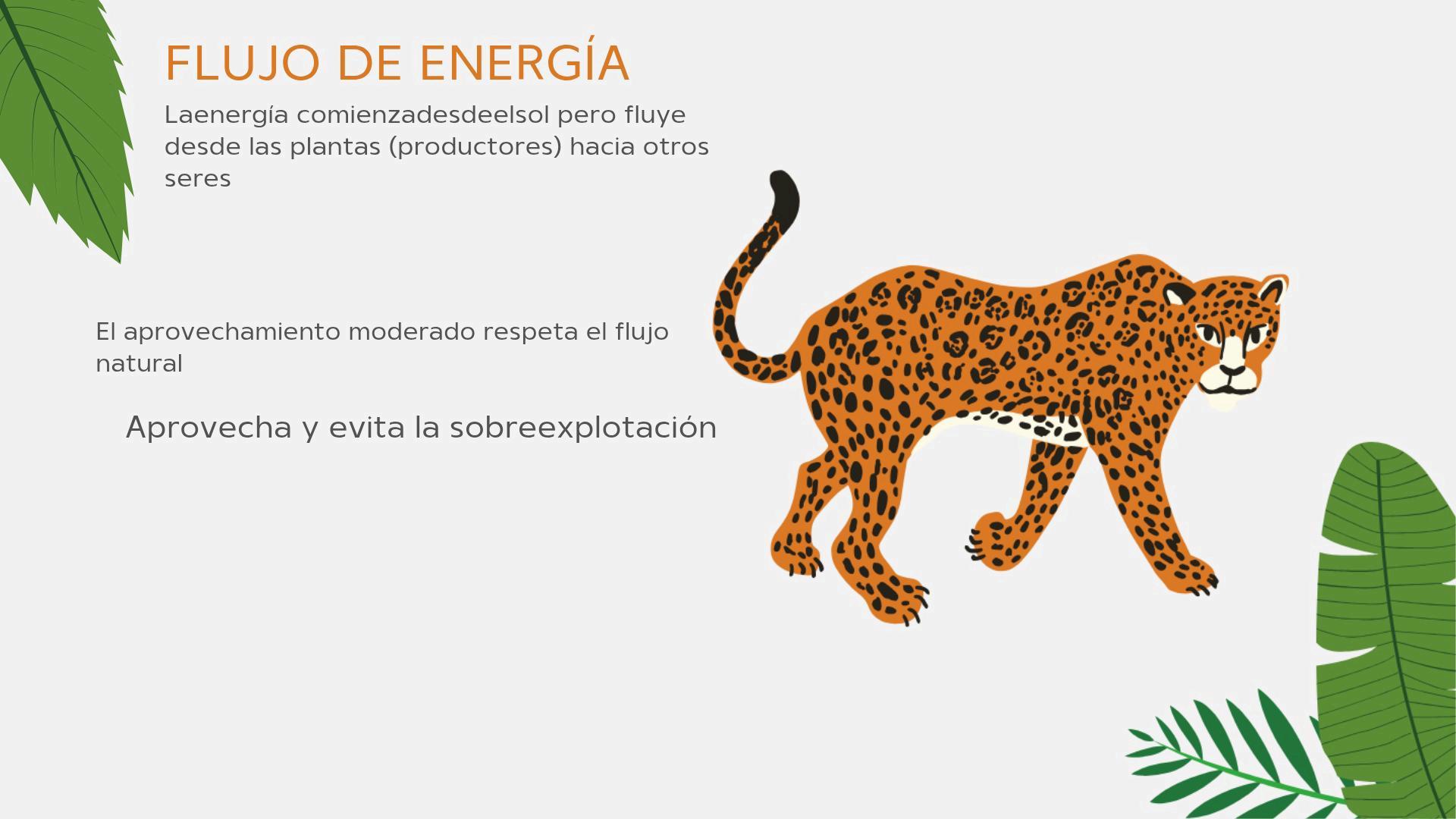 FLUJO DE ENERGÍA

Laenergía comienzadesdeelsol pero fluye desde las plantas (productores) hacia otros seres

El aprovechamiento moderado respeta el flujo natural

Aprovecha y evita la sobreexplotación